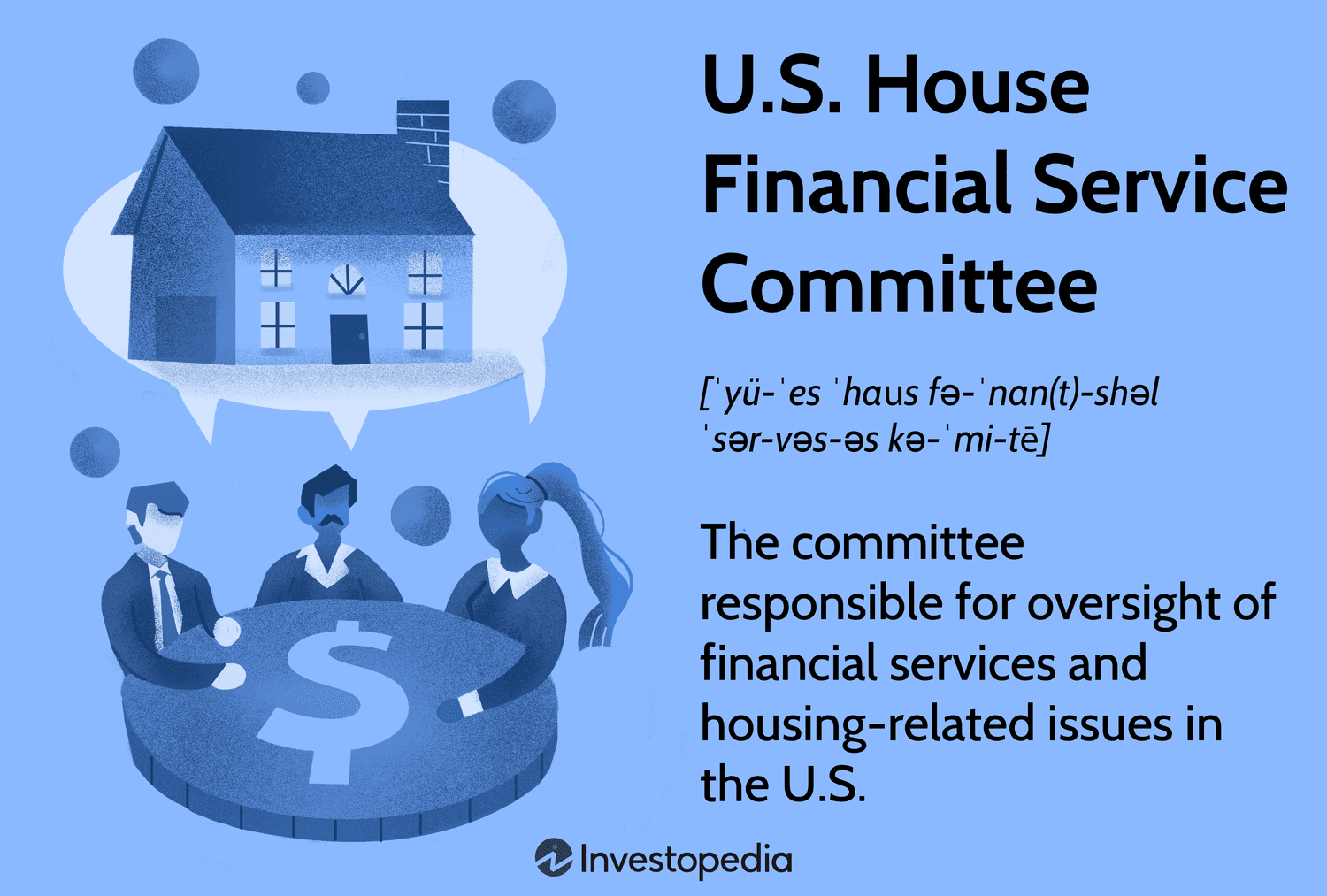 U.S. House Financial Service Committee

[ˈyü-ˈes ˈhaus fə-ˈnan(t)-shəl ˈsər-vəs-əs kə-ˈmi-tē]

The committee responsible for oversight of financial services and housing-related issues in the U.S.

Investopedia